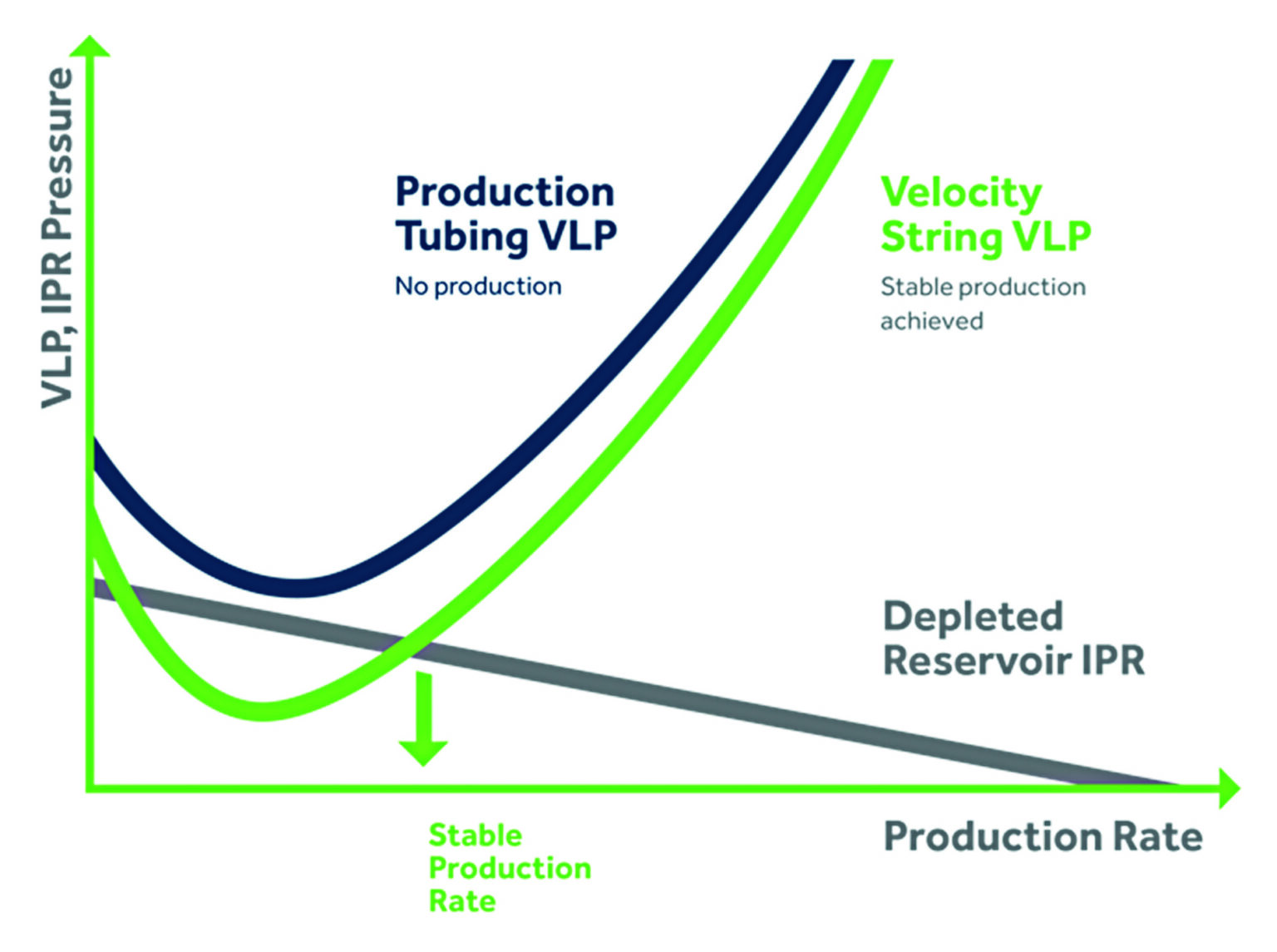 VLP, IPR Pressure

Production Tubing VLP
No production

Velocity String VLP
Stable production achieved

Depleted Reservoir IPR

Stable Production Rate

Production Rate